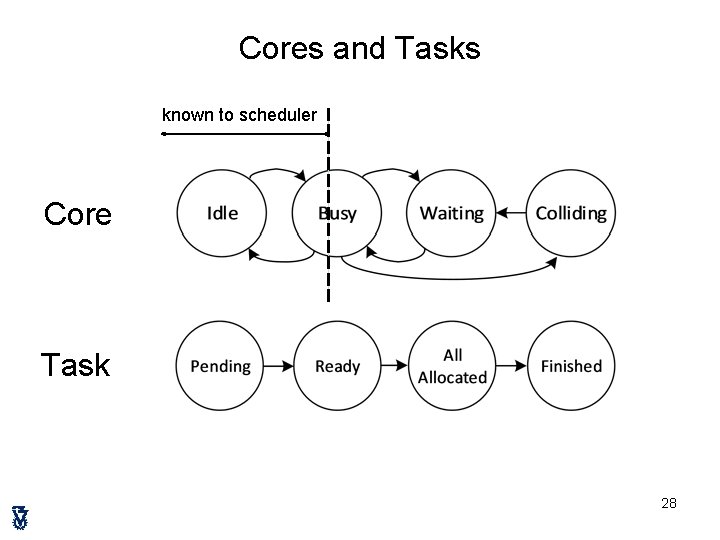 Cores and Tasks

known to scheduler

Core

Idle

Busy

Waiting

Colliding

Task

Pending

Ready

All Allocated

Finished

28